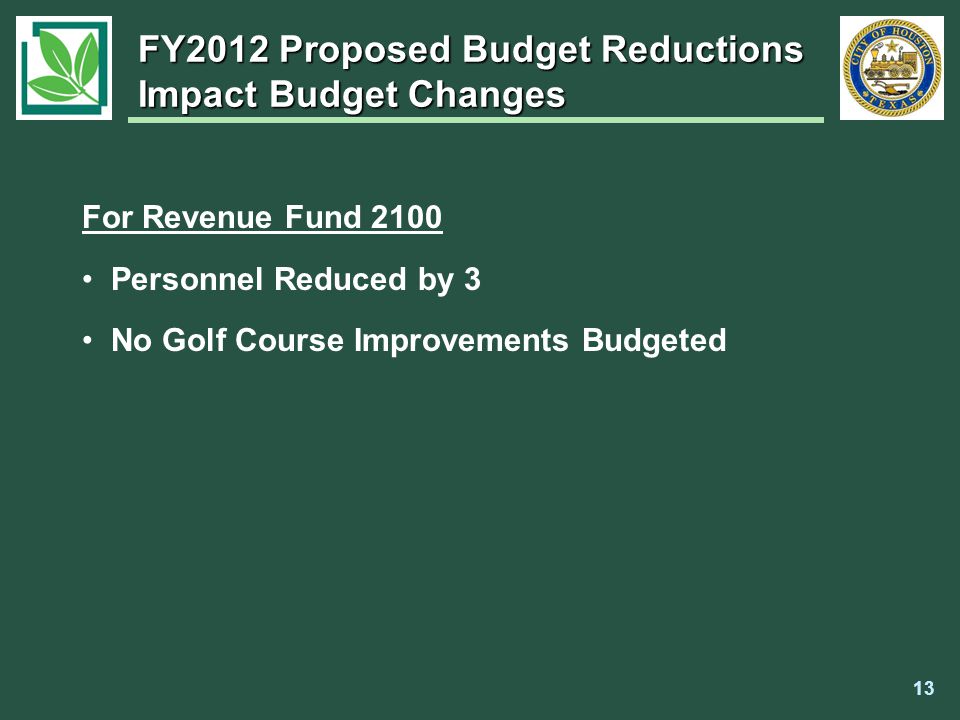 FY2012 Proposed Budget Reductions Impact Budget Changes

CITY OF HOUSTON TEXAS

For Revenue Fund 2100

• Personnel Reduced by 3

• No Golf Course Improvements Budgeted

13